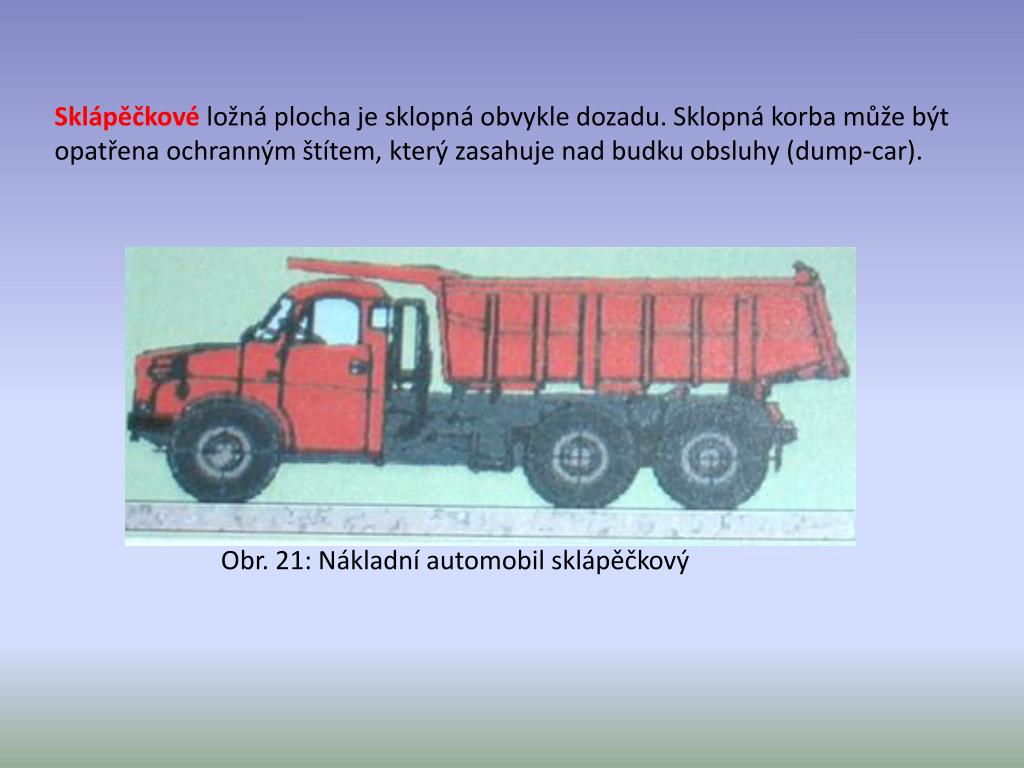 Sklápěčkové ložná plocha je sklopná obvykle dozadu. Sklopná korba může být opatřena ochranným štítem, který zasahuje nad budku obsluhy (dump-car).

Obr. 21: Nákladní automobil sklápěčkový